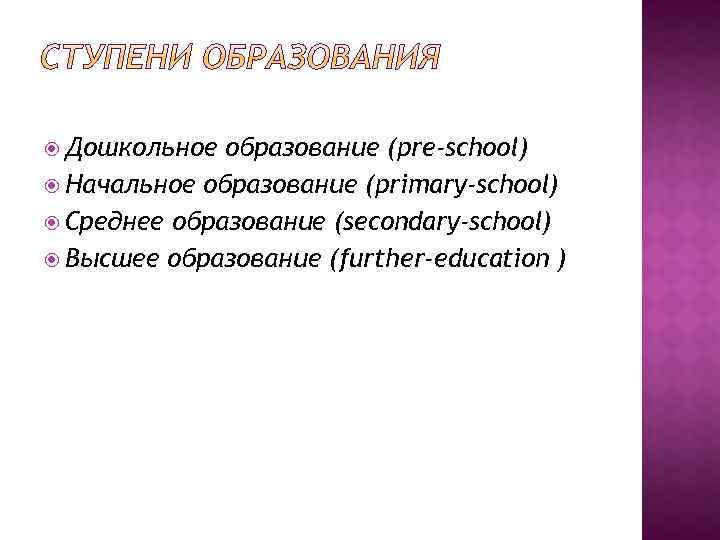 СТУПЕНИ ОБРАЗОВАНИЯ

Дошкольное образование (pre-school)
Начальное образование (primary-school)
Среднее образование (secondary-school)
Высшее образование (further-education )